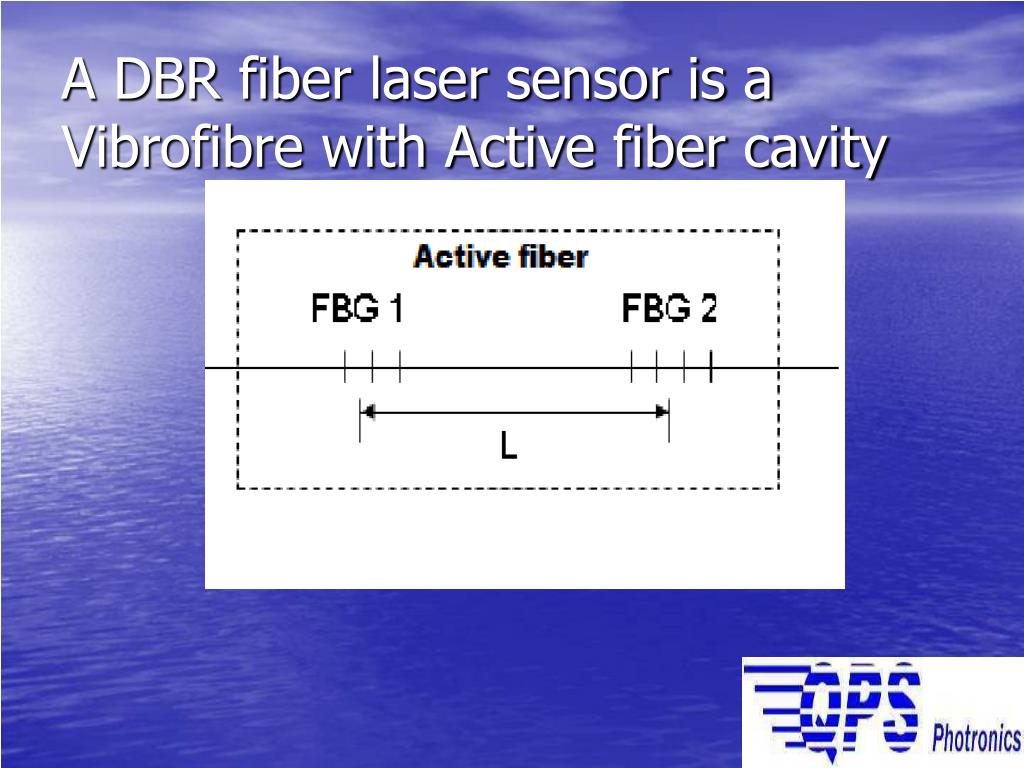 A DBR fiber laser sensor is a Vibrofibre with Active fiber cavity

Active fiber

FBG 1

FBG 2

L

QPS Photronics